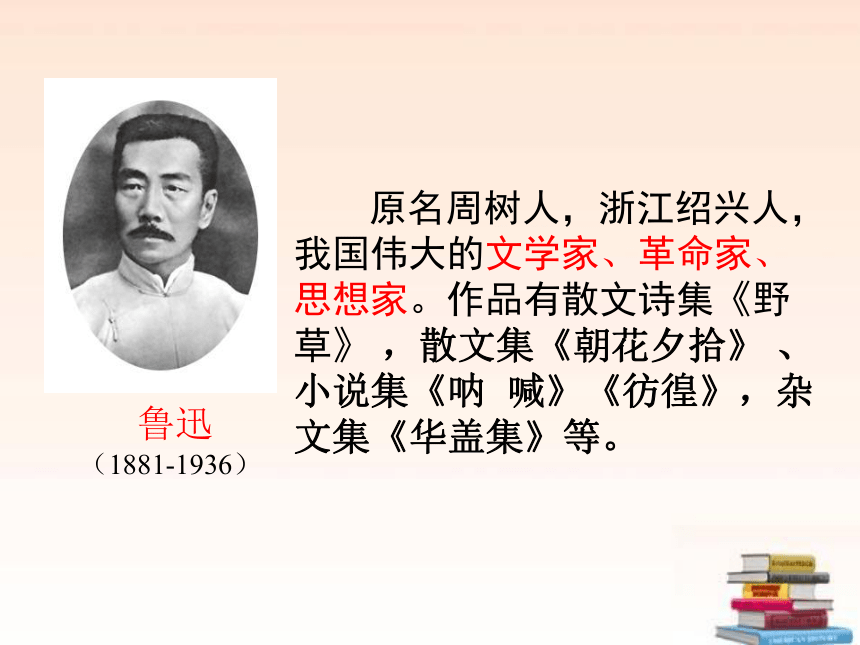 鲁迅
（1881-1936）

原名周树人，浙江绍兴人，我国伟大的文学家、革命家、思想家。作品有散文诗集《野草》，散文集《朝花夕拾》、小说集《呐 喊》《彷徨》，杂文集《华盖集》等。